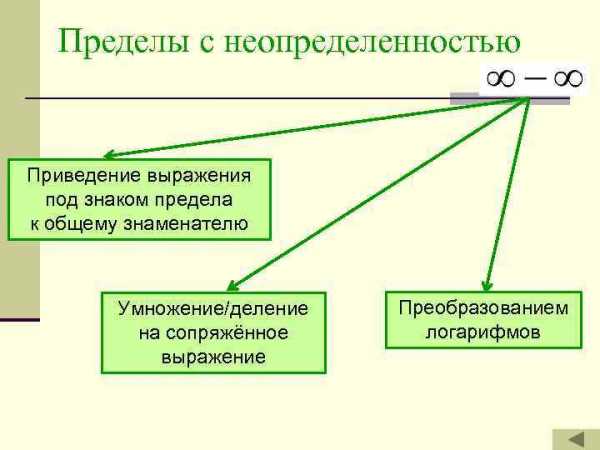 Пределы с неопределенностью

$\infty - \infty$

Приведение выражения под знаком предела к общему знаменателю

Умножение/деление на сопряжённое выражение

Преобразованием логарифмов